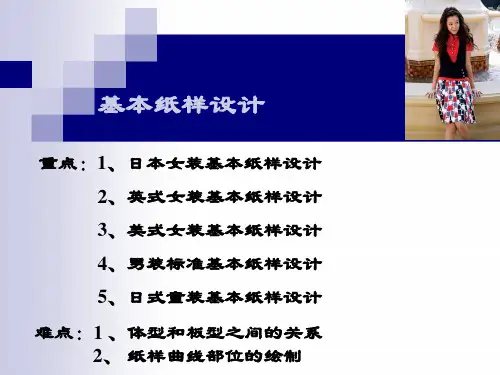 基本纸样设计

重点：1、日本女装基本纸样设计

2、英式女装基本纸样设计

3、美式女装基本纸样设计

4、男装标准基本纸样设计

5、日式童装基本纸样设计

难点：1、体型和板型之间的关系
2、纸样曲线部位的绘制